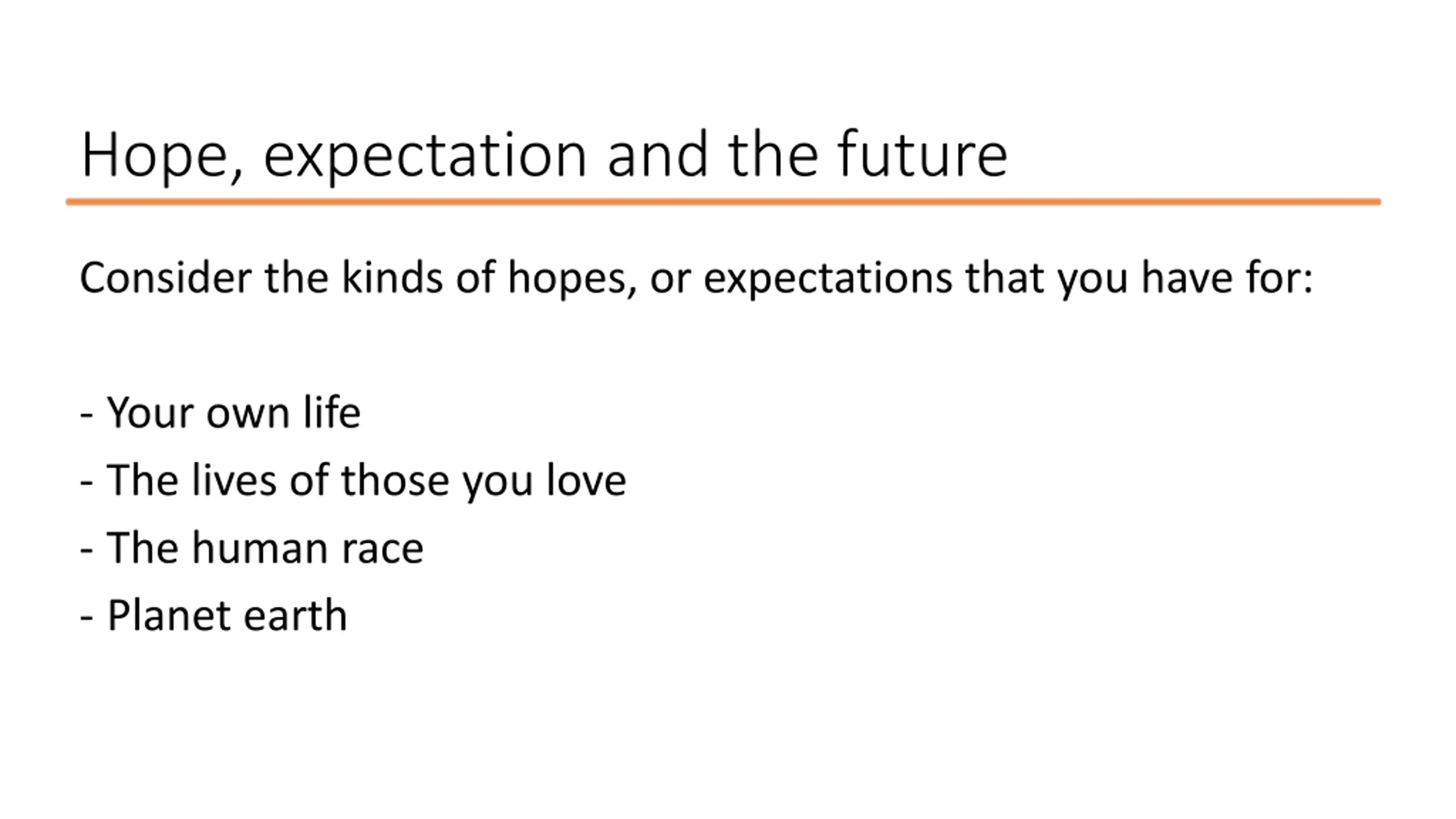 Hope, expectation and the future

Consider the kinds of hopes, or expectations that you have for:

- Your own life
- The lives of those you love
- The human race
- Planet earth